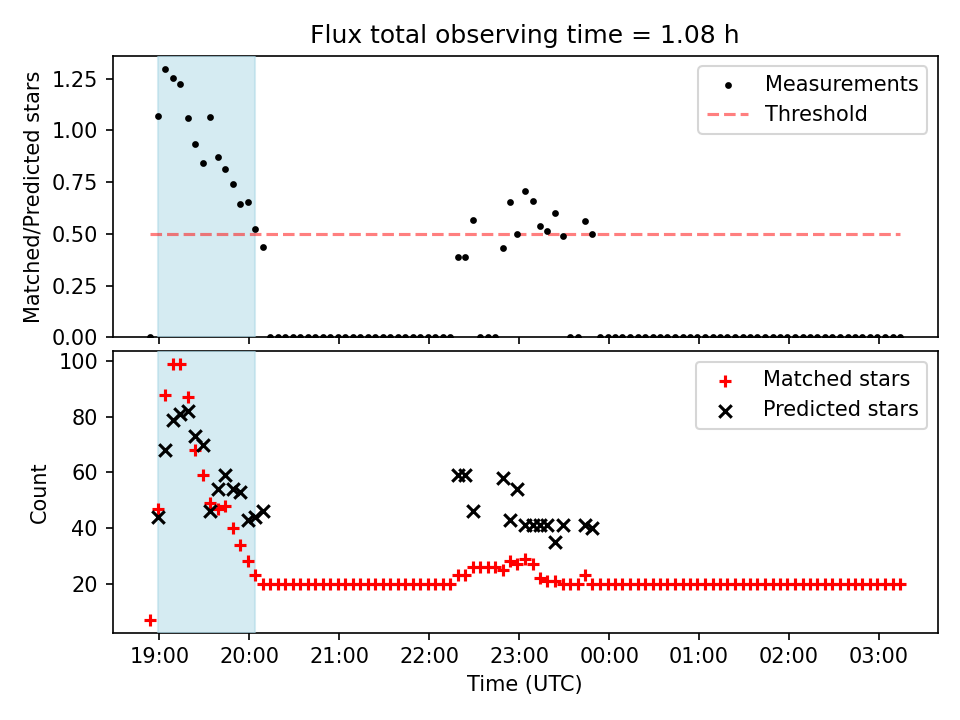 Flux total observing time = 1.08 h

Matched/Predicted stars

1.25
1.00
0.75
0.50
0.25
0.00

Measurements
Threshold

Count

100
80
60
40
20

Matched stars
Predicted stars

19:00
20:00
21:00
22:00
23:00
00:00
01:00
02:00
03:00

Time (UTC)